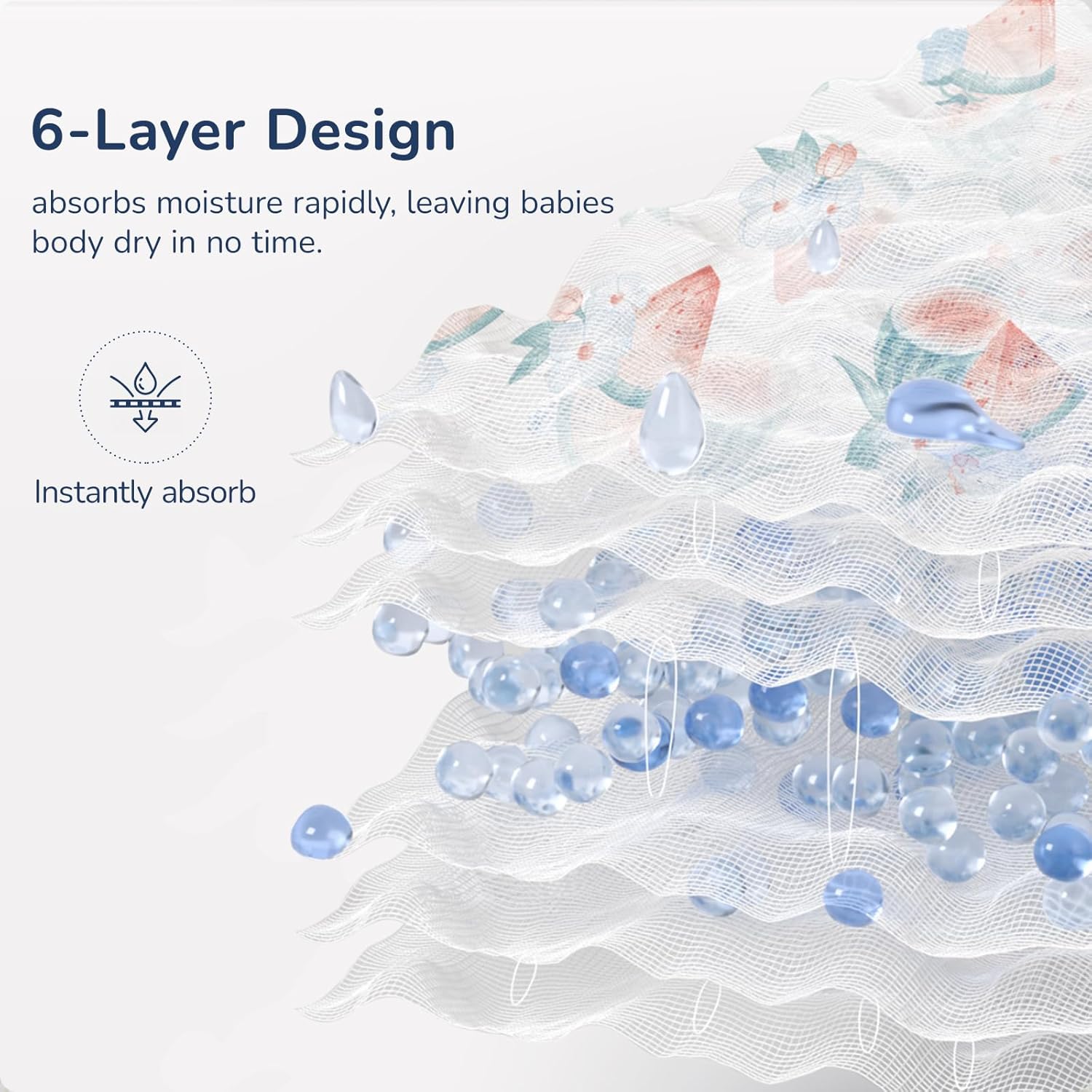 6-Layer Design

absorbs moisture rapidly, leaving babies body dry in no time.

Instantly absorb